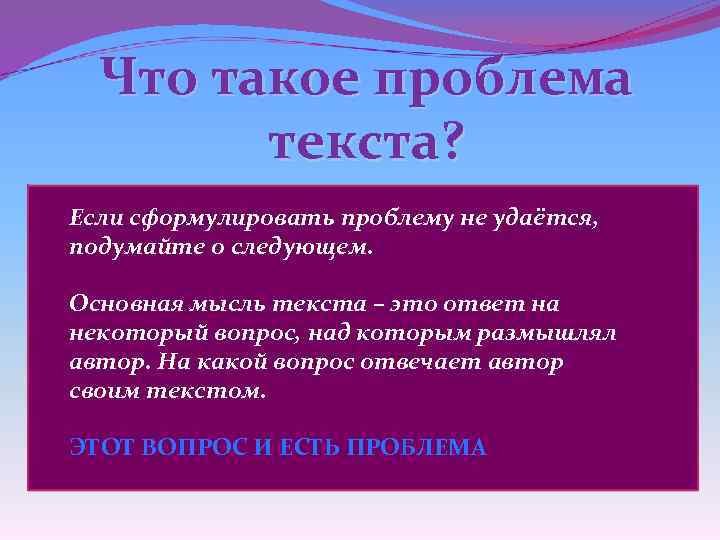 Что такое проблема текста?

Если сформулировать проблему не удаётся, подумайте о следующем.

Основная мысль текста – это ответ на некоторый вопрос, над которым размышлял автор. На какой вопрос отвечает автор своим текстом.

ЭТОТ ВОПРОС И ЕСТЬ ПРОБЛЕМА